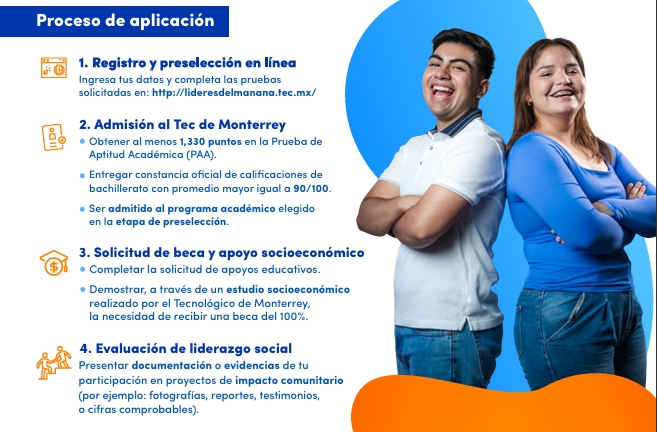 Proceso de aplicación

1. Registro y preselección en línea
Ingresa tus datos y completa las pruebas solicitadas en: http://lideresdelmanana.tec.mx/

2. Admisión al Tec de Monterrey
• Obtener al menos 1,330 puntos en la Prueba de Aptitud Académica (PAA).
• Entregar constancia oficial de calificaciones de bachillerato con promedio mayor igual a 90/100.
• Ser admitido al programa académico elegido en la etapa de preselección.

3. Solicitud de beca y apoyo socioeconómico
• Completar la solicitud de apoyos educativos.
• Demostrar, a través de un estudio socioeconómico realizado por el Tecnológico de Monterrey, la necesidad de recibir una beca del 100%.

4. Evaluación de liderazgo social
Presentar documentación o evidencias de tu participación en proyectos de impacto comunitario (por ejemplo: fotografías, reportes, testimonios, o cifras comprobables).